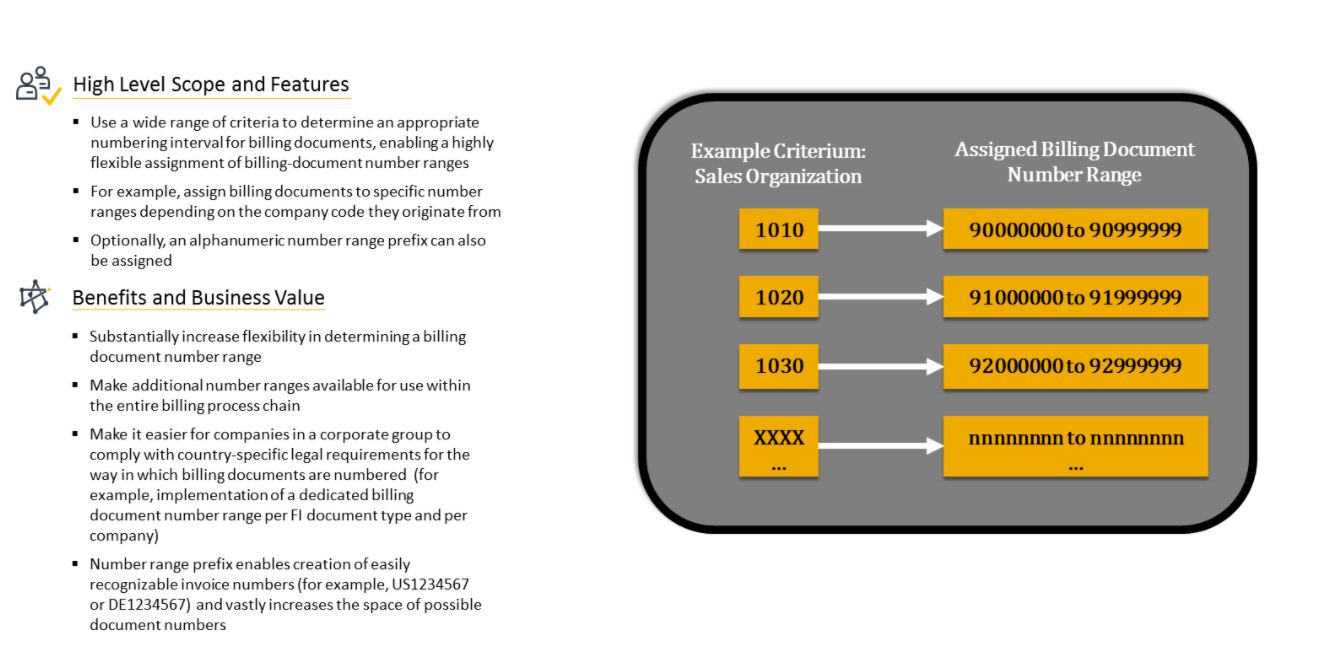 High Level Scope and Features

▪ Use a wide range of criteria to determine an appropriate numbering interval for billing documents, enabling a highly flexible assignment of billing-document number ranges

▪ For example, assign billing documents to specific number ranges depending on the company code they originate from

▪ Optionally, an alphanumeric number range prefix can also be assigned

Benefits and Business Value

▪ Substantially increase flexibility in determining a billing document number range

▪ Make additional number ranges available for use within the entire billing process chain

▪ Make it easier for companies in a corporate group to comply with country-specific legal requirements for the way in which billing documents are numbered (for example, implementation of a dedicated billing document number range per FI document type and per company)

▪ Number range prefix enables creation of easily recognizable invoice numbers (for example, US1234567 or DE1234567) and vastly increases the space of possible document numbers

Example Criterium: Sales Organization

Assigned Billing Document Number Range

1010
90000000 to 90999999

1020
91000000 to 91999999

1030
92000000 to 92999999

XXXX
...
nnnnnnnn to nnnnnnnn
...